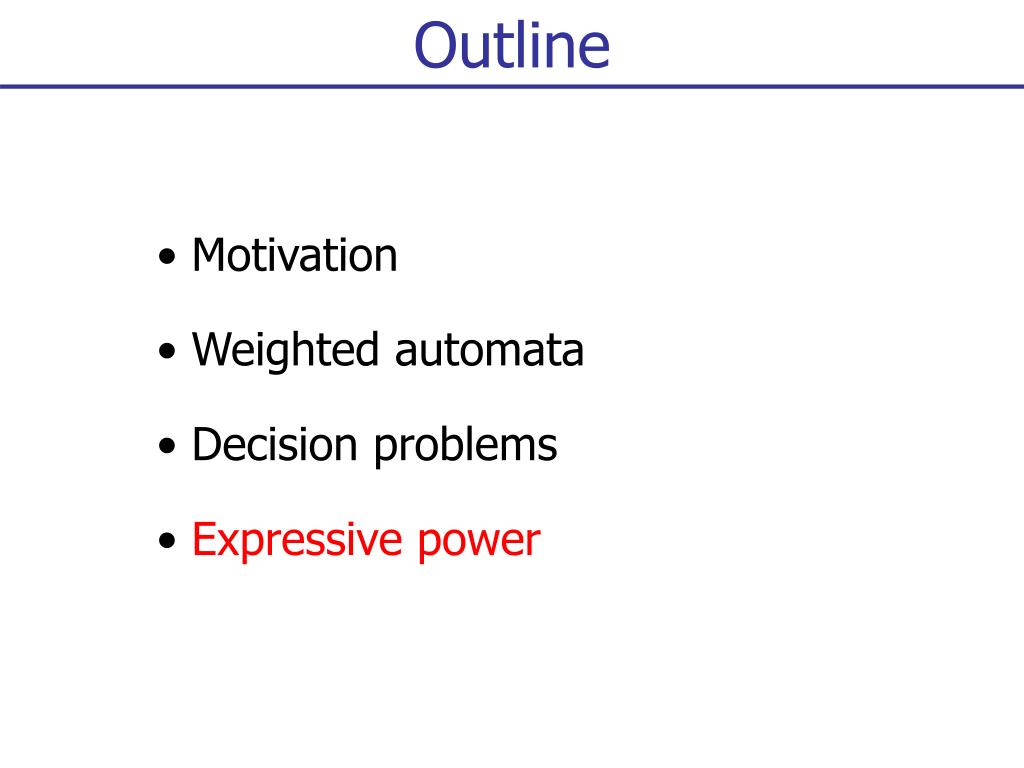 Outline

• Motivation
• Weighted automata
• Decision problems
• Expressive power